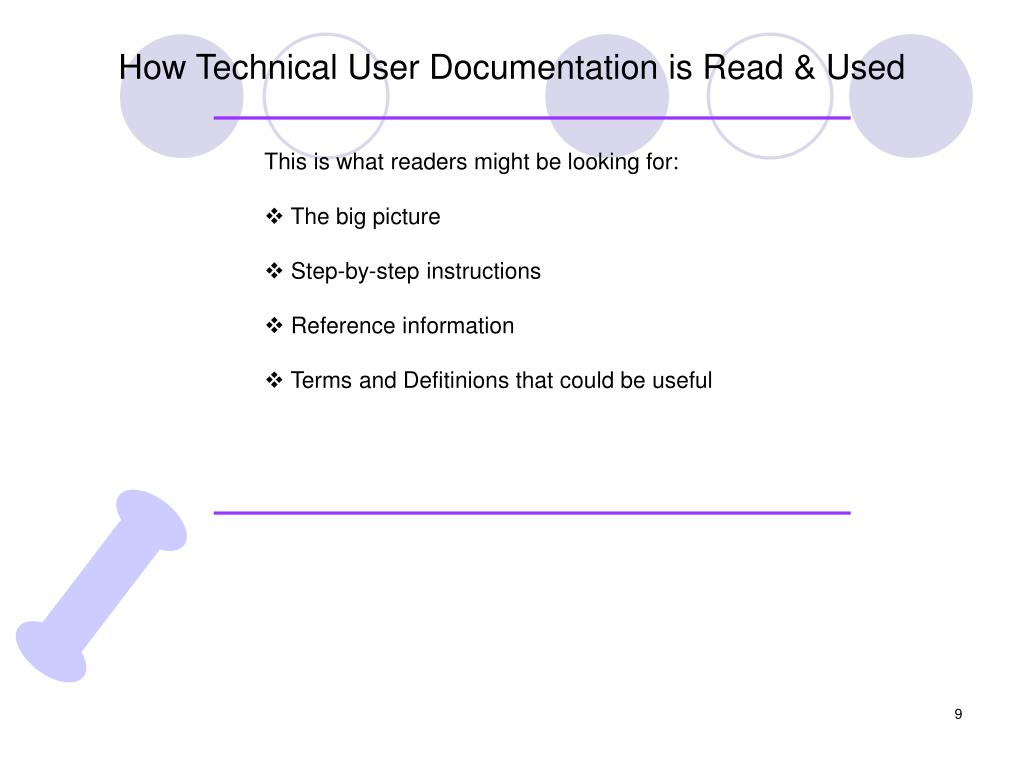 How Technical User Documentation is Read & Used

This is what readers might be looking for:

❖ The big picture

❖ Step-by-step instructions

❖ Reference information

❖ Terms and Defitinions that could be useful

9